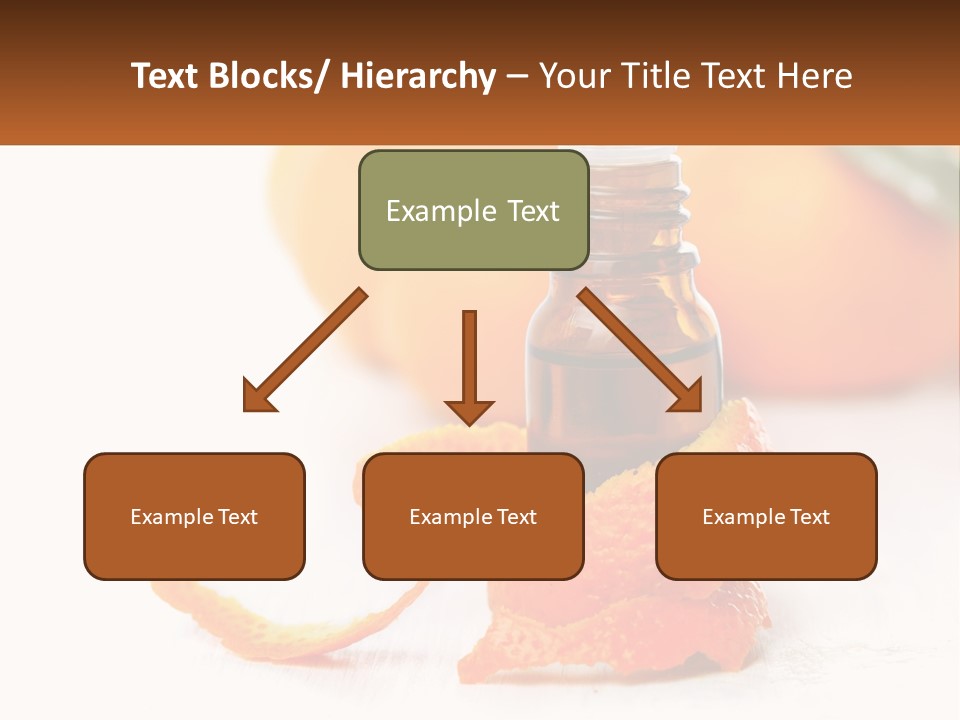 Text Blocks/ Hierarchy – Your Title Text Here

Example Text

Example Text

Example Text

Example Text